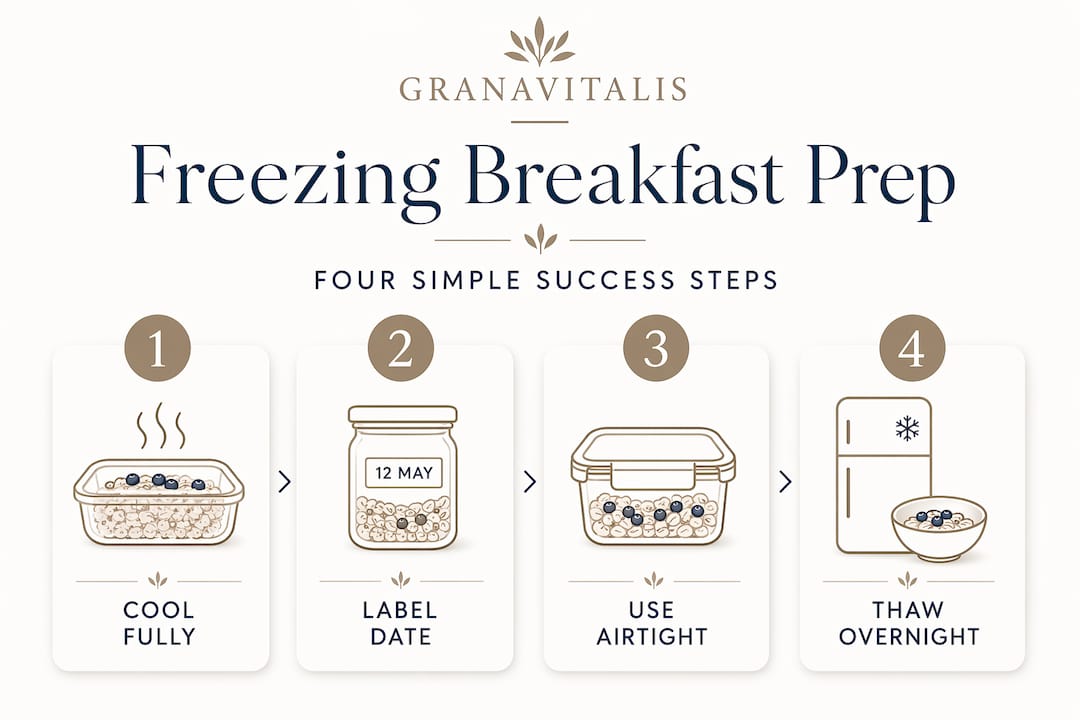 GRANAVITALIS

Freezing Breakfast Prep

FOUR SIMPLE SUCCESS STEPS

1

COOL FULLY

2

12 MAY

LABEL DATE

3

USE AIRTIGHT

4

THAW OVERNIGHT